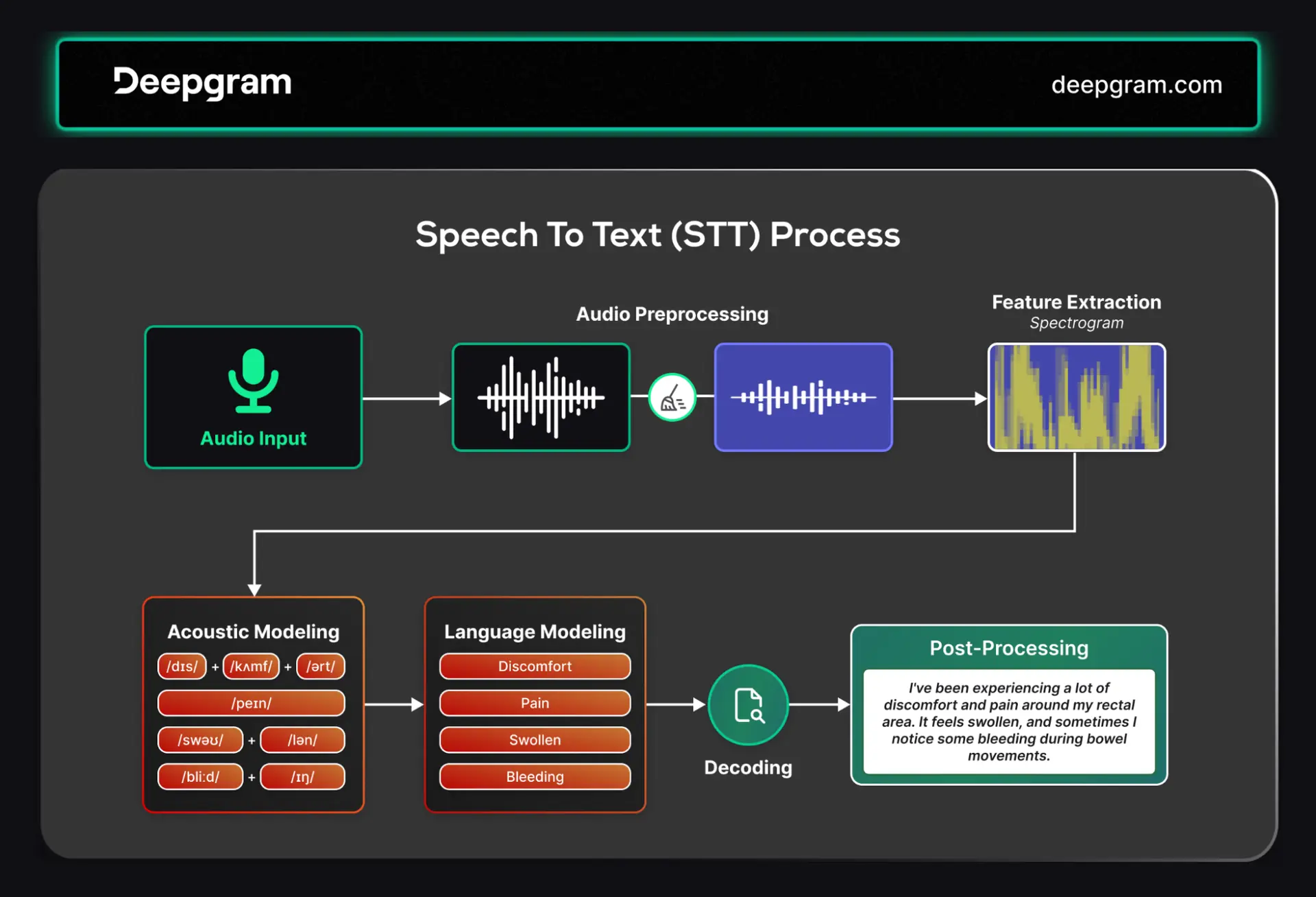 Deepgram

deepgram.com

Speech To Text (STT) Process

Audio Input

Audio Preprocessing

Feature Extraction
Spectrogram

Acoustic Modeling
/dɪs/ + /kʌmf/ + /ərt/
/peɪn/
/swəʊ/ + /lən/
/bli:d/ + /ɪŋ/

Language Modeling
Discomfort
Pain
Swollen
Bleeding

Decoding

Post-Processing
I've been experiencing a lot of discomfort and pain around my rectal area. It feels swollen, and sometimes I notice some bleeding during bowel movements.